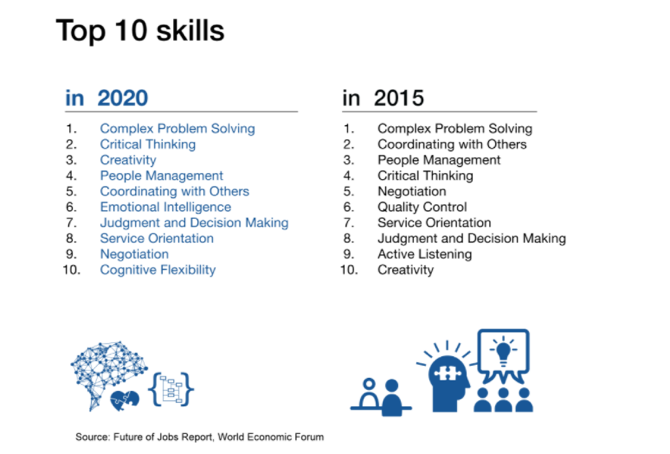 Top 10 skills

in 2020

1. Complex Problem Solving
2. Critical Thinking
3. Creativity
4. People Management
5. Coordinating with Others
6. Emotional Intelligence
7. Judgment and Decision Making
8. Service Orientation
9. Negotiation
10. Cognitive Flexibility

in 2015

1. Complex Problem Solving
2. Coordinating with Others
3. People Management
4. Critical Thinking
5. Negotiation
6. Quality Control
7. Service Orientation
8. Judgment and Decision Making
9. Active Listening
10. Creativity

Source: Future of Jobs Report, World Economic Forum